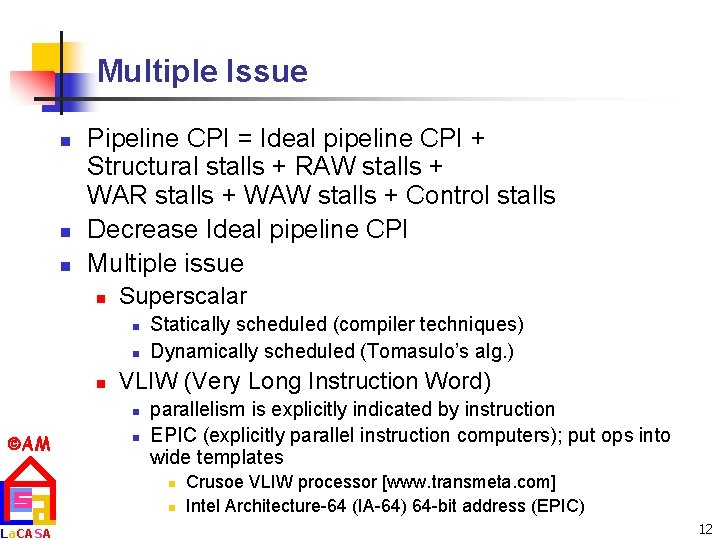 Multiple Issue

- Pipeline CPI = Ideal pipeline CPI + Structural stalls + RAW stalls + WAR stalls + WAW stalls + Control stalls
- Decrease Ideal pipeline CPI
- Multiple issue
  - Superscalar
    - Statically scheduled (compiler techniques)
    - Dynamically scheduled (Tomasulo's alg.)
  - VLIW (Very Long Instruction Word)
    - parallelism is explicitly indicated by instruction
    - EPIC (explicitly parallel instruction computers); put ops into wide templates
      - Crusoe VLIW processor [www.transmeta.com]
      - Intel Architecture-64 (IA-64) 64-bit address (EPIC)

©AM

LaCASA

12